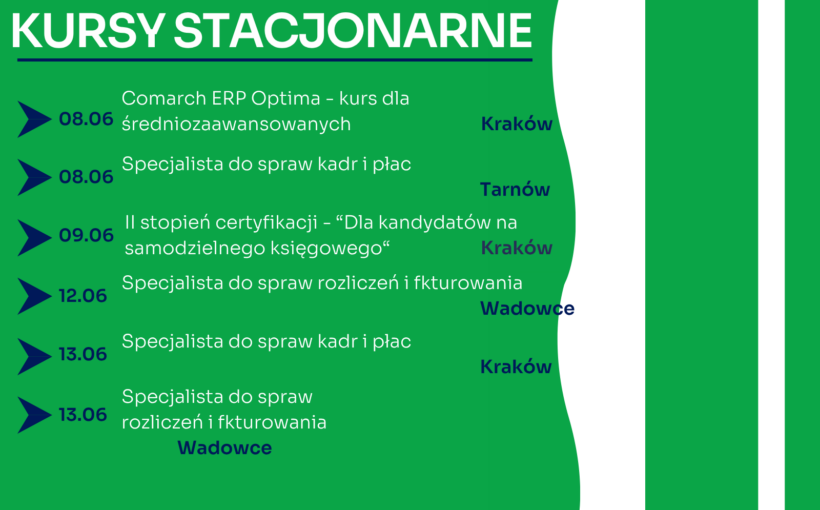 KURSY STACJONARNE

08.06 Comarch ERP Optima - kurs dla średniozaawansowanych Kraków

08.06 Specjalista do spraw kadr i płac Tarnów

09.06 II stopień certyfikacji - “Dla kandydatów na samodzielnego księgowego“ Kraków

12.06 Specjalista do spraw rozliczeń i fkturowania Wadowce

13.06 Specjalista do spraw kadr i płac Kraków

13.06 Specjalista do spraw rozliczeń i fkturowania Wadowce